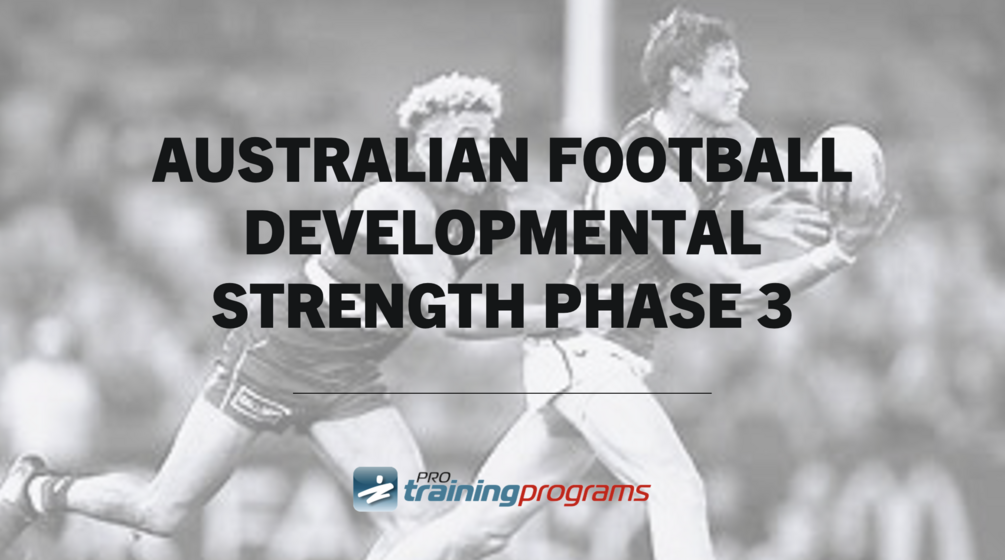 AUSTRALIAN FOOTBALL DEVELOPMENTAL STRENGTH PHASE 3

PRO trainingprograms